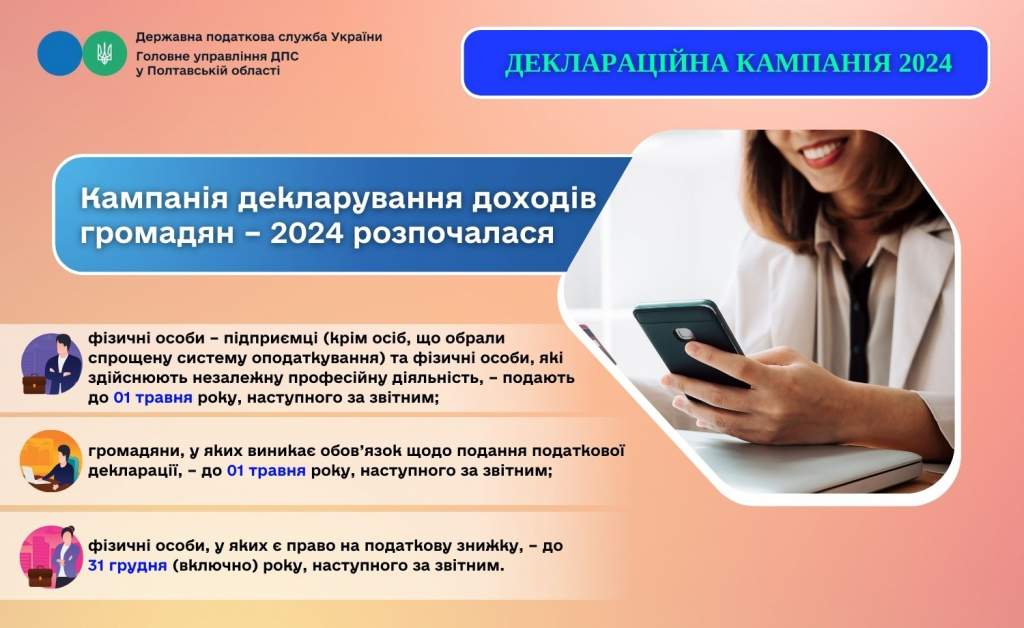 Державна податкова служба України
Головне управління ДПС
у Полтавській області

ДЕКЛАРАЦІЙНА КАМПАНІЯ 2024

Кампанія декларування доходів громадян – 2024 розпочалася

фізичні особи – підприємці (крім осіб, що обрали спрощену систему оподаткування) та фізичні особи, які здійснюють незалежну професійну діяльність, – подають до 01 травня року, наступного за звітним;

громадяни, у яких виникає обов'язок щодо подання податкової декларації, – до 01 травня року, наступного за звітним;

фізичні особи, у яких є право на податкову знижку, – до 31 грудня (включно) року, наступного за звітним.